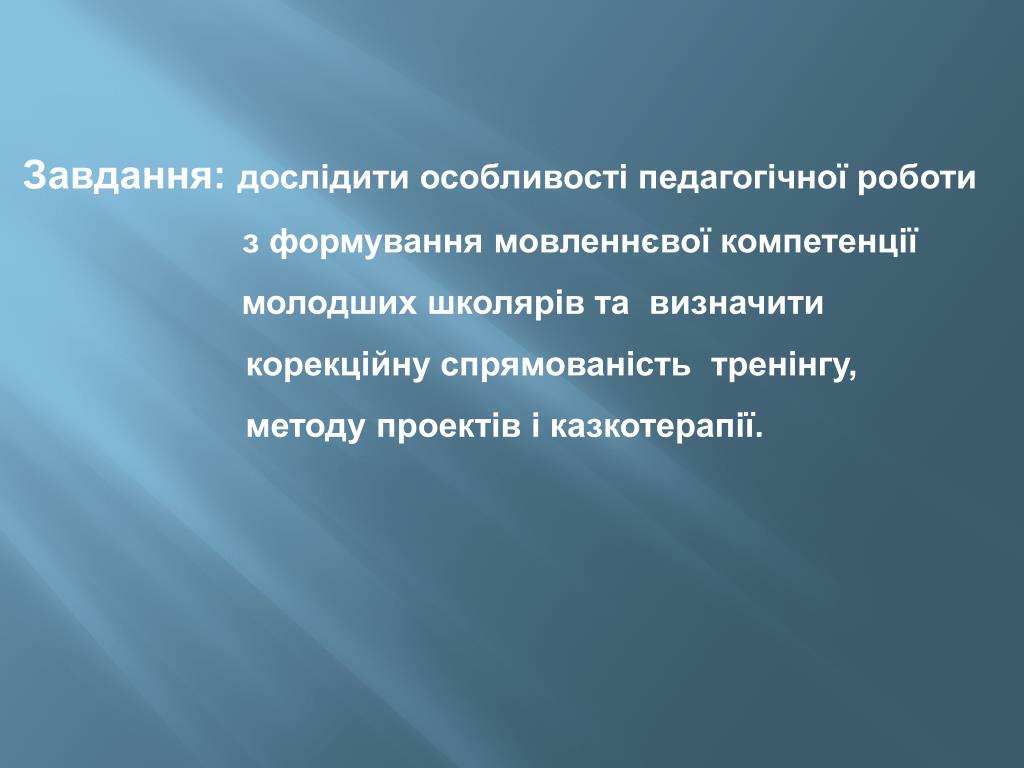 Завдання: дослідити особливості педагогічної роботи з формування мовленнєвої компетенції молодших школярів та визначити корекційну спрямованість тренінгу, методу проектів і казкотерапії.